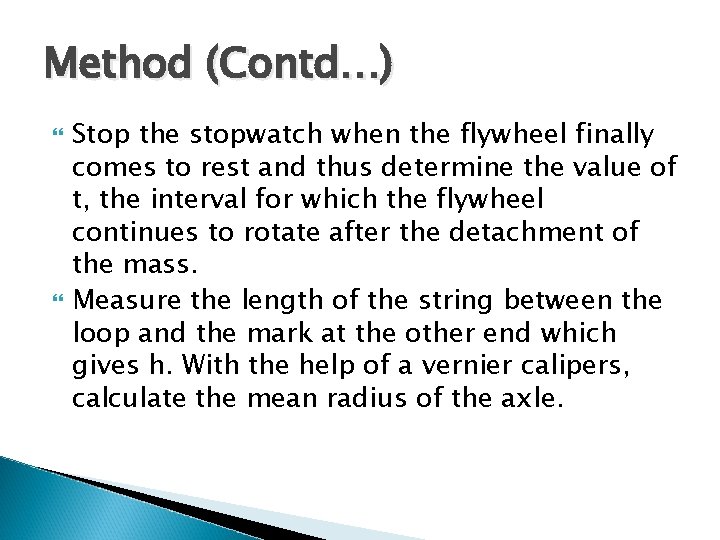 Method (Contd…)

Stop the stopwatch when the flywheel finally comes to rest and thus determine the value of t, the interval for which the flywheel continues to rotate after the detachment of the mass.

Measure the length of the string between the loop and the mark at the other end which gives h. With the help of a vernier calipers, calculate the mean radius of the axle.